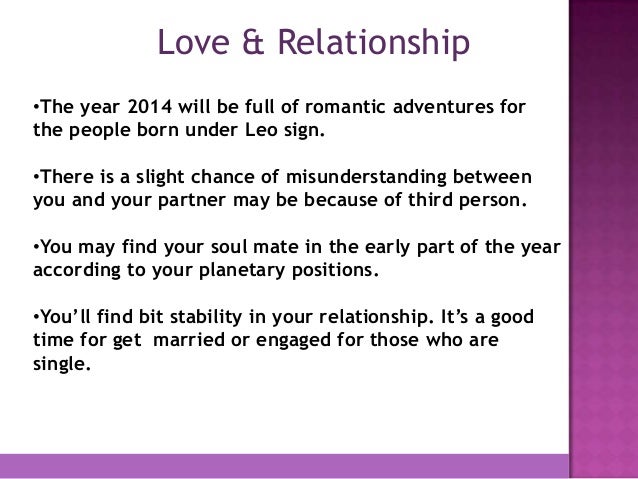 Love & Relationship

•The year 2014 will be full of romantic adventures for the people born under Leo sign.

•There is a slight chance of misunderstanding between you and your partner may be because of third person.

•You may find your soul mate in the early part of the year according to your planetary positions.

•You'll find bit stability in your relationship. It's a good time for get married or engaged for those who are single.